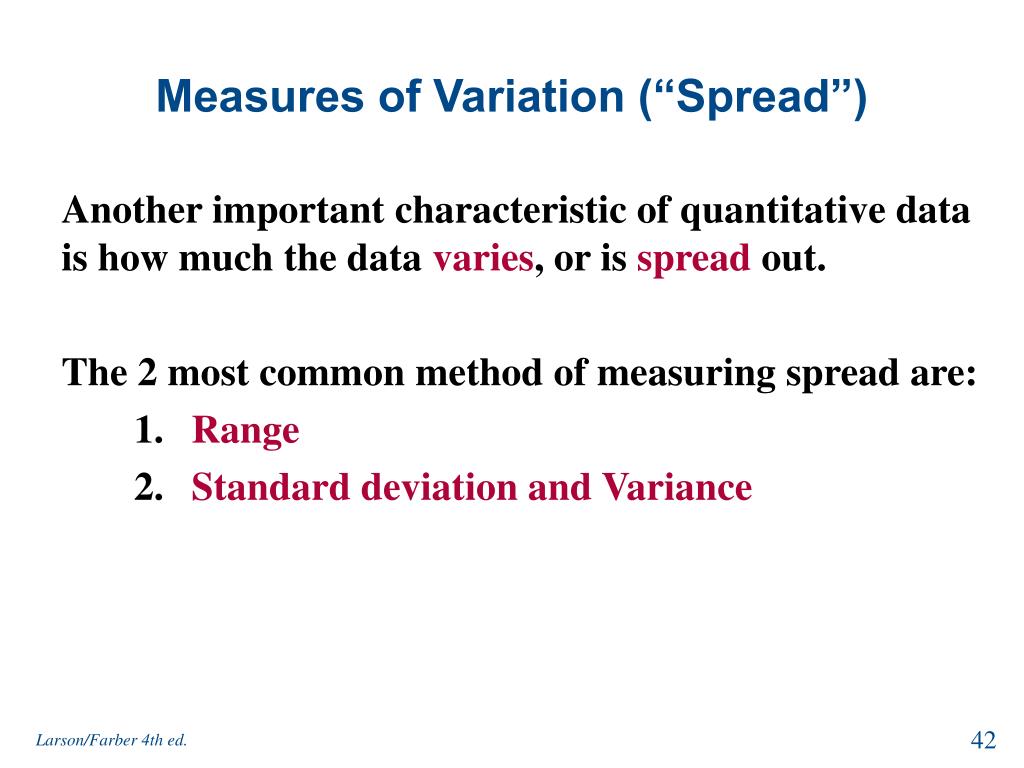 Measures of Variation (“Spread”)

Another important characteristic of quantitative data is how much the data varies, or is spread out.

The 2 most common method of measuring spread are:

1. Range
2. Standard deviation and Variance

Larson/Farber 4th ed.

42